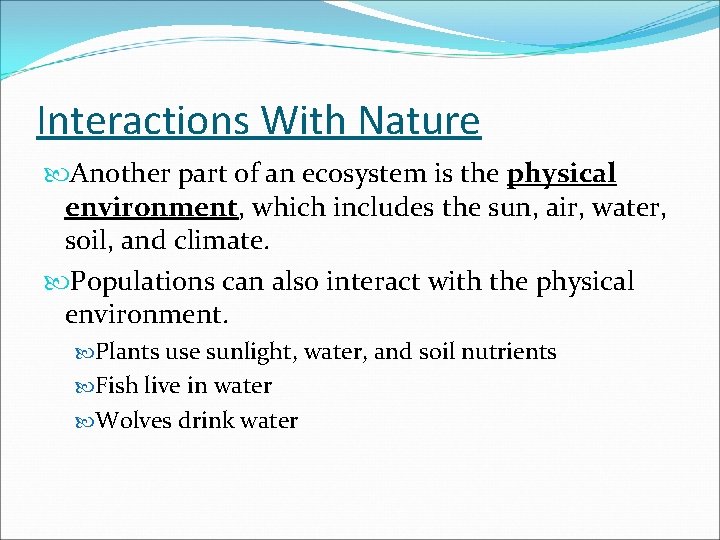 Interactions With Nature

Another part of an ecosystem is the physical environment, which includes the sun, air, water, soil, and climate.

Populations can also interact with the physical environment.

Plants use sunlight, water, and soil nutrients

Fish live in water

Wolves drink water